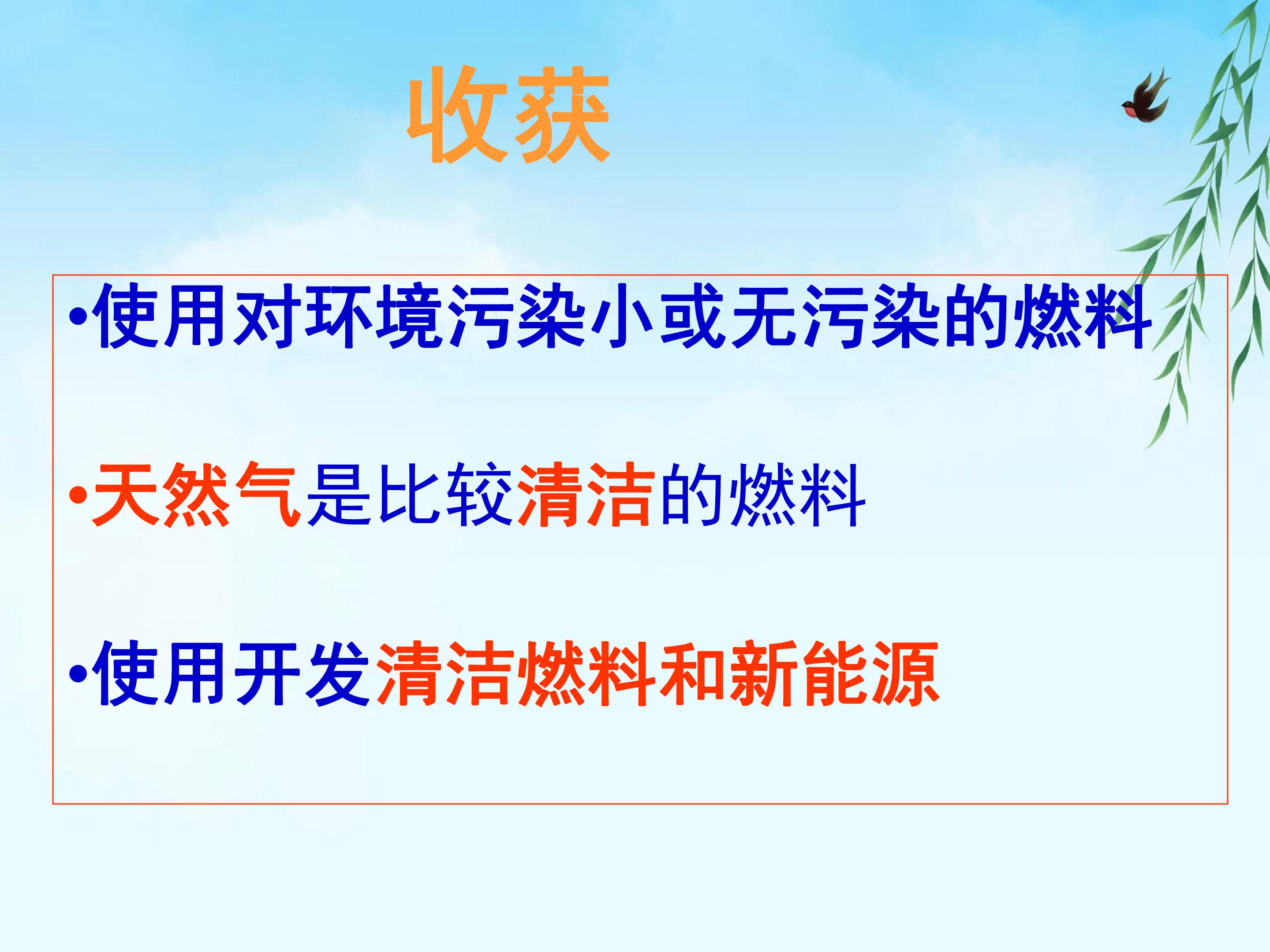 收获

• 使用对环境污染小或无污染的燃料

• 天然气是比较清洁的燃料

• 使用开发清洁燃料和新能源